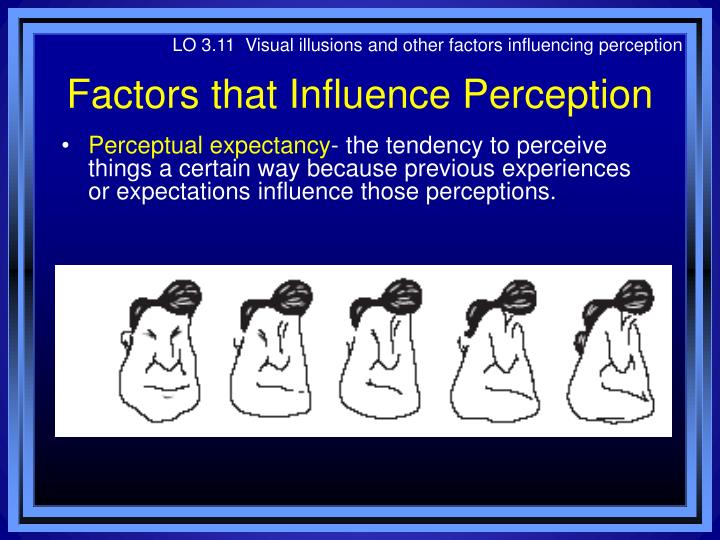 LO 3.11 Visual illusions and other factors influencing perception

Factors that Influence Perception

• Perceptual expectancy- the tendency to perceive things a certain way because previous experiences or expectations influence those perceptions.